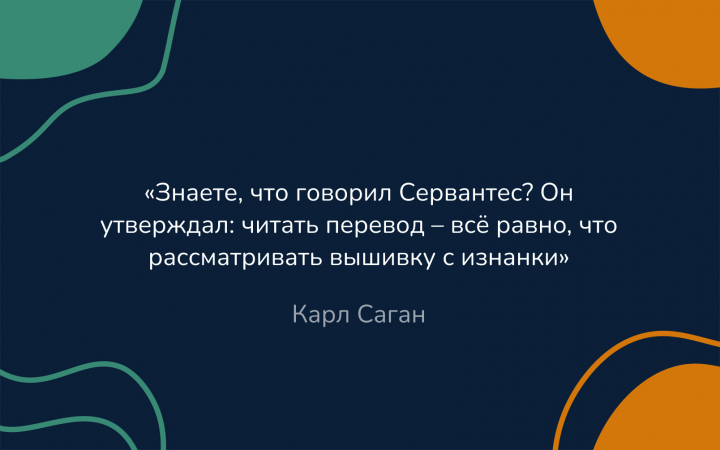 «Знаете, что говорил Сервантес? Он утверждал: читать перевод – всё равно, что рассматривать вышивку с изнанки»

Карл Саган